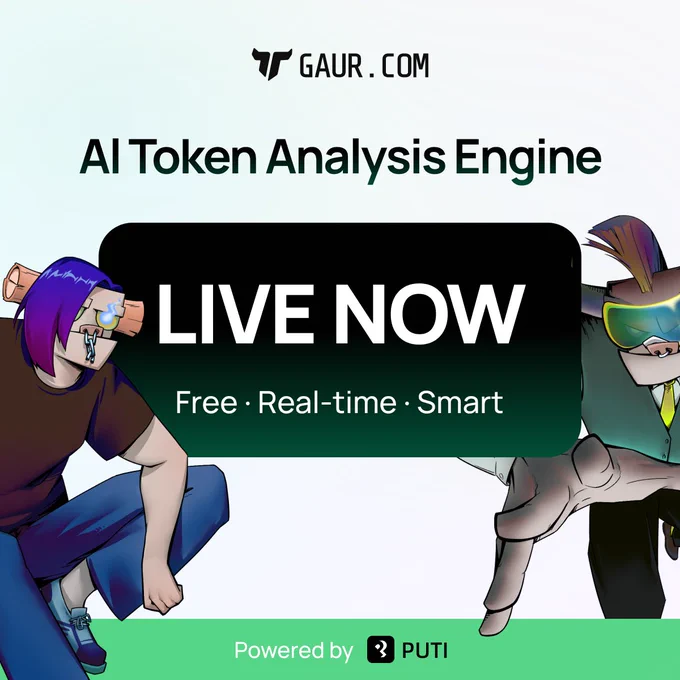 GAUR.COM

AI Token Analysis Engine

LIVE NOW

Free · Real-time · Smart

Powered by PUTI